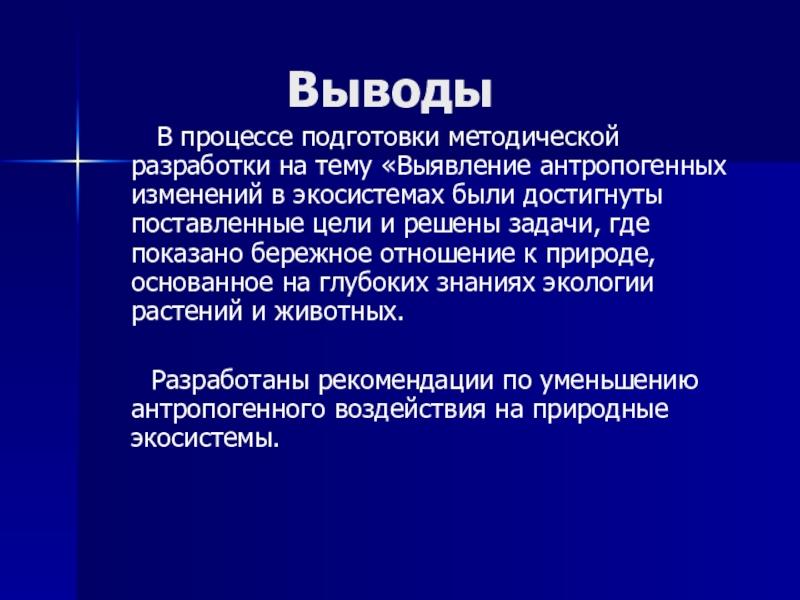 Выводы

В процессе подготовки методической разработки на тему «Выявление антропогенных изменений в экосистемах были достигнуты поставленные цели и решены задачи, где показано бережное отношение к природе, основанное на глубоких знаниях экологии растений и животных.

Разработаны рекомендации по уменьшению антропогенного воздействия на природные экосистемы.